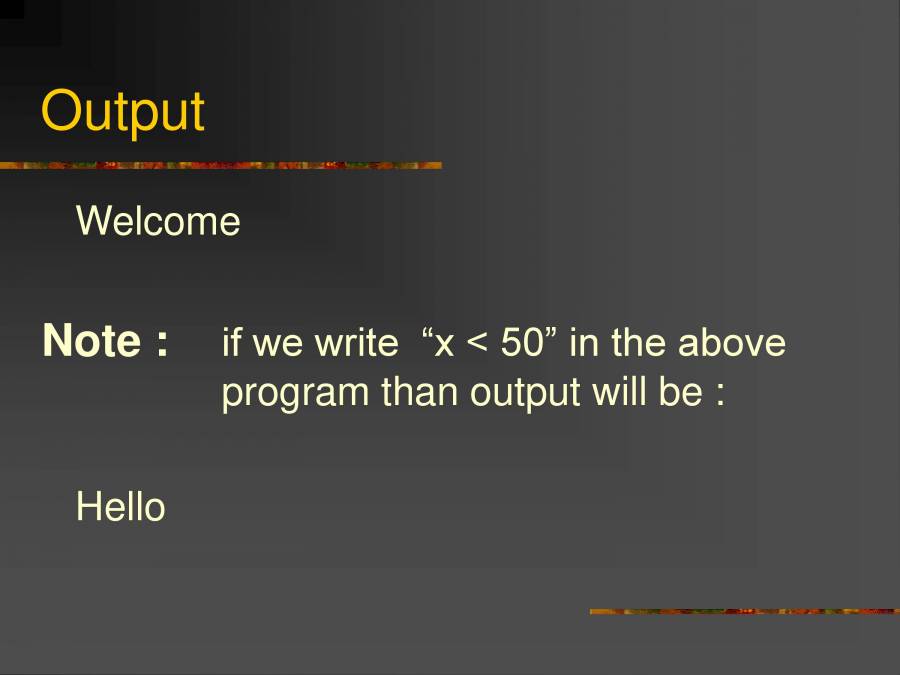 Output

Welcome

Note : if we write “x < 50” in the above program than output will be :

Hello